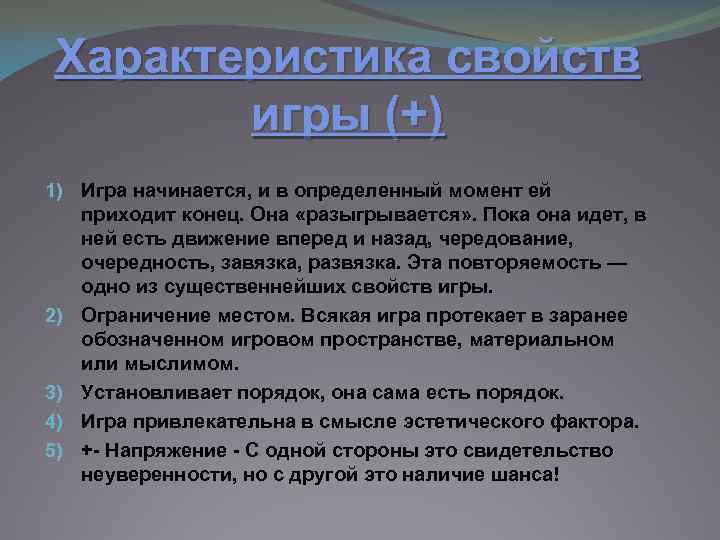 Характеристика свойств игры (+)

1) Игра начинается, и в определенный момент ей приходит конец. Она «разыгрывается». Пока она идет, в ней есть движение вперед и назад, чередование, очередность, завязка, развязка. Эта повторяемость — одно из существеннейших свойств игры.

2) Ограничение местом. Всякая игра протекает в заранее обозначенном игровом пространстве, материальном или мыслимом.

3) Установливает порядок, она сама есть порядок.

4) Игра привлекательна в смысле эстетического фактора.

5) +- Напряжение - С одной стороны это свидетельство неуверенности, но с другой это наличие шанса!